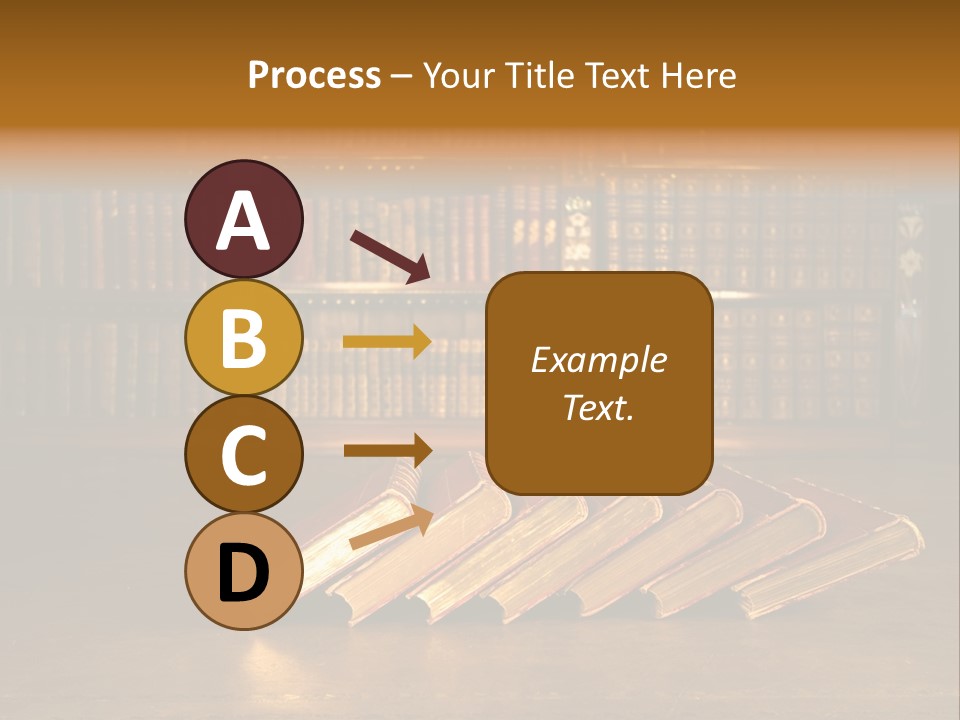 Process – Your Title Text Here

A

B

C

D

Example Text.